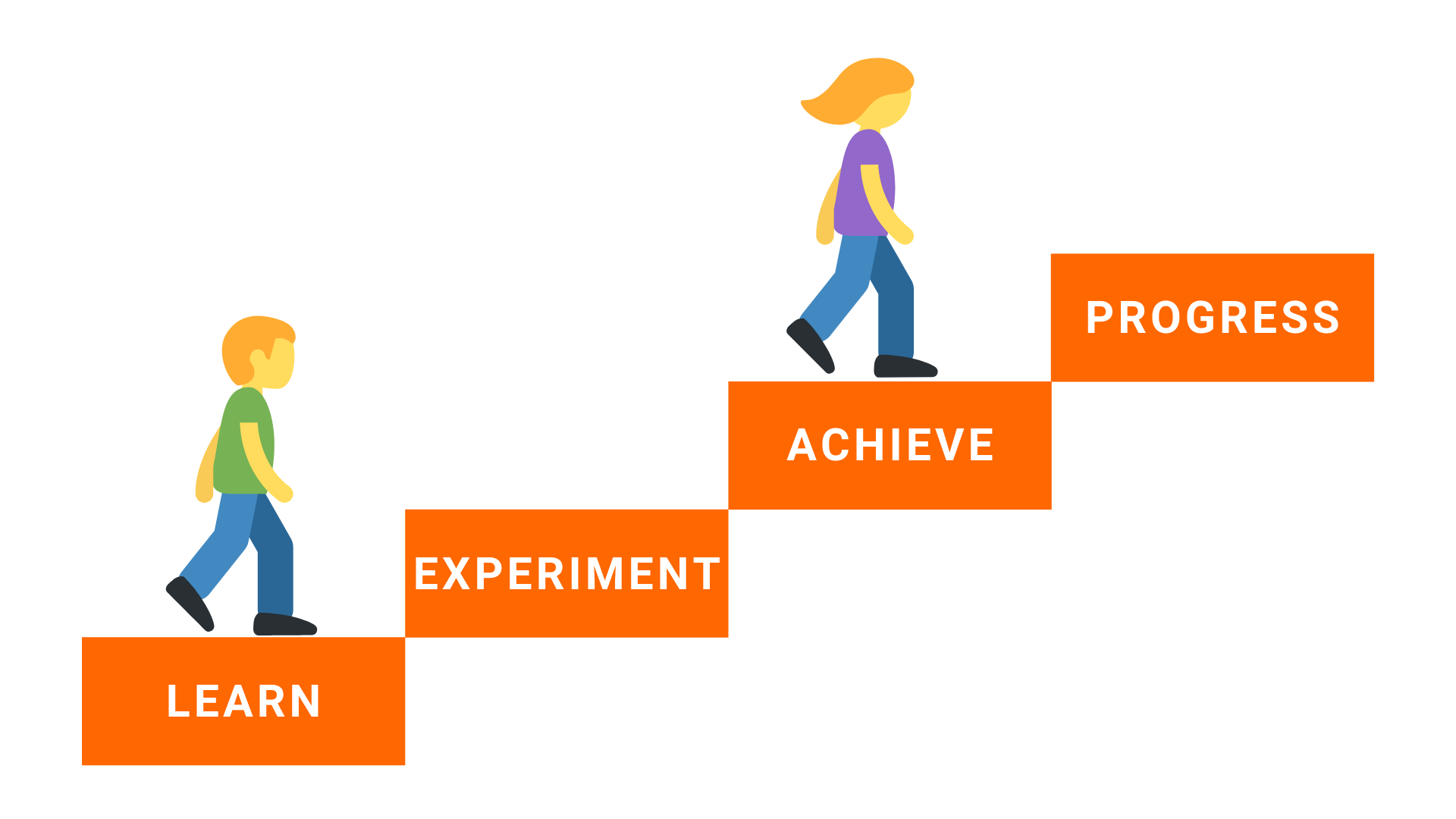 LEARN

EXPERIMENT

ACHIEVE

PROGRESS